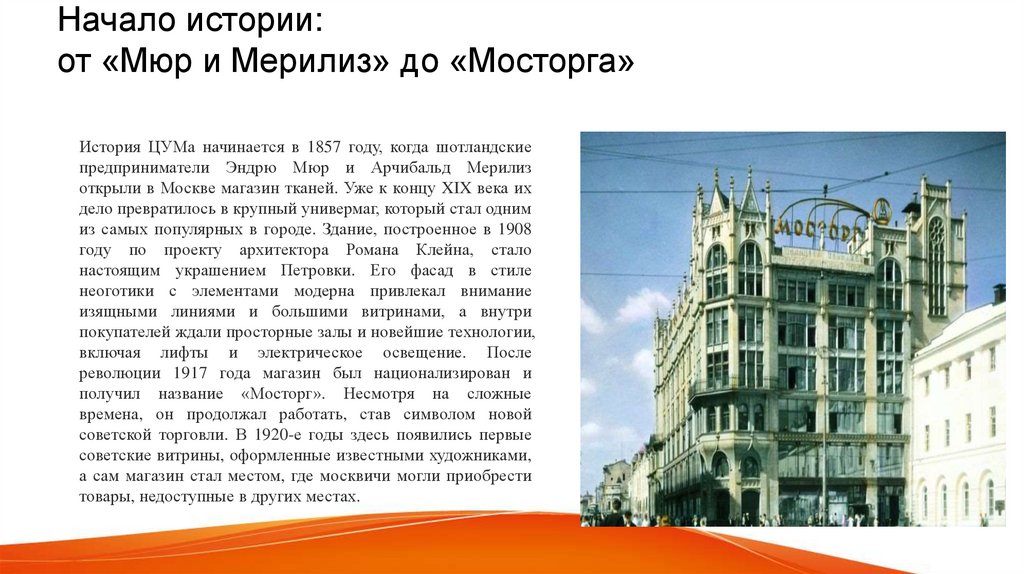 Начало истории:
от «Мюр и Мерилиз» до «Мосторга»

История ЦУМа начинается в 1857 году, когда шотландские предприниматели Эндрю Мюр и Арчибальд Мерилиз открыли в Москве магазин тканей. Уже к концу XIX века их дело превратилось в крупный универмаг, который стал одним из самых популярных в городе. Здание, построенное в 1908 году по проекту архитектора Романа Клейна, стало настоящим украшением Петровки. Его фасад в стиле неоготики с элементами модерна привлекал внимание изящными линиями и большими витринами, а внутри покупателей ждали просторные залы и новейшие технологии, включая лифты и электрическое освещение. После революции 1917 года магазин был национализирован и получил название «Мосторг». Несмотря на сложные времена, он продолжал работать, став символом новой советской торговли. В 1920-е годы здесь появились первые советские витрины, оформленные известными художниками, а сам магазин стал местом, где москвичи могли приобрести товары, недоступные в других местах.

МОСТОРГ